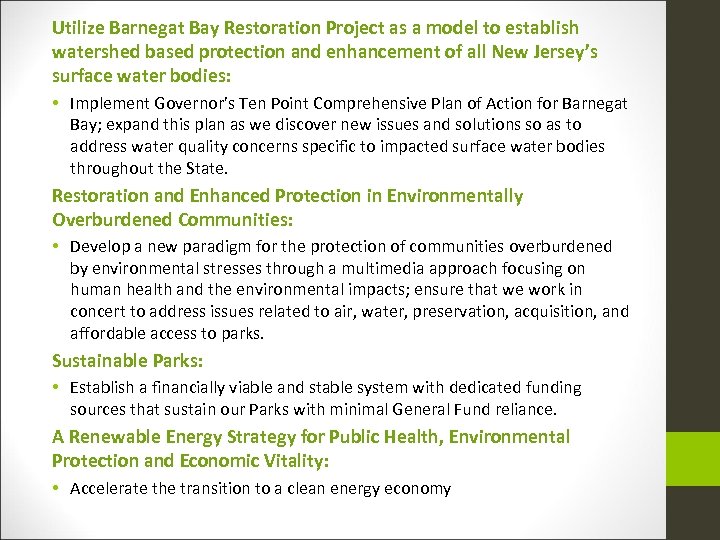 Utilize Barnegat Bay Restoration Project as a model to establish watershed based protection and enhancement of all New Jersey's surface water bodies:

• Implement Governor's Ten Point Comprehensive Plan of Action for Barnegat Bay; expand this plan as we discover new issues and solutions so as to address water quality concerns specific to impacted surface water bodies throughout the State.

Restoration and Enhanced Protection in Environmentally Overburdened Communities:

• Develop a new paradigm for the protection of communities overburdened by environmental stresses through a multimedia approach focusing on human health and the environmental impacts; ensure that we work in concert to address issues related to air, water, preservation, acquisition, and affordable access to parks.

Sustainable Parks:

• Establish a financially viable and stable system with dedicated funding sources that sustain our Parks with minimal General Fund reliance.

A Renewable Energy Strategy for Public Health, Environmental Protection and Economic Vitality:

• Accelerate the transition to a clean energy economy